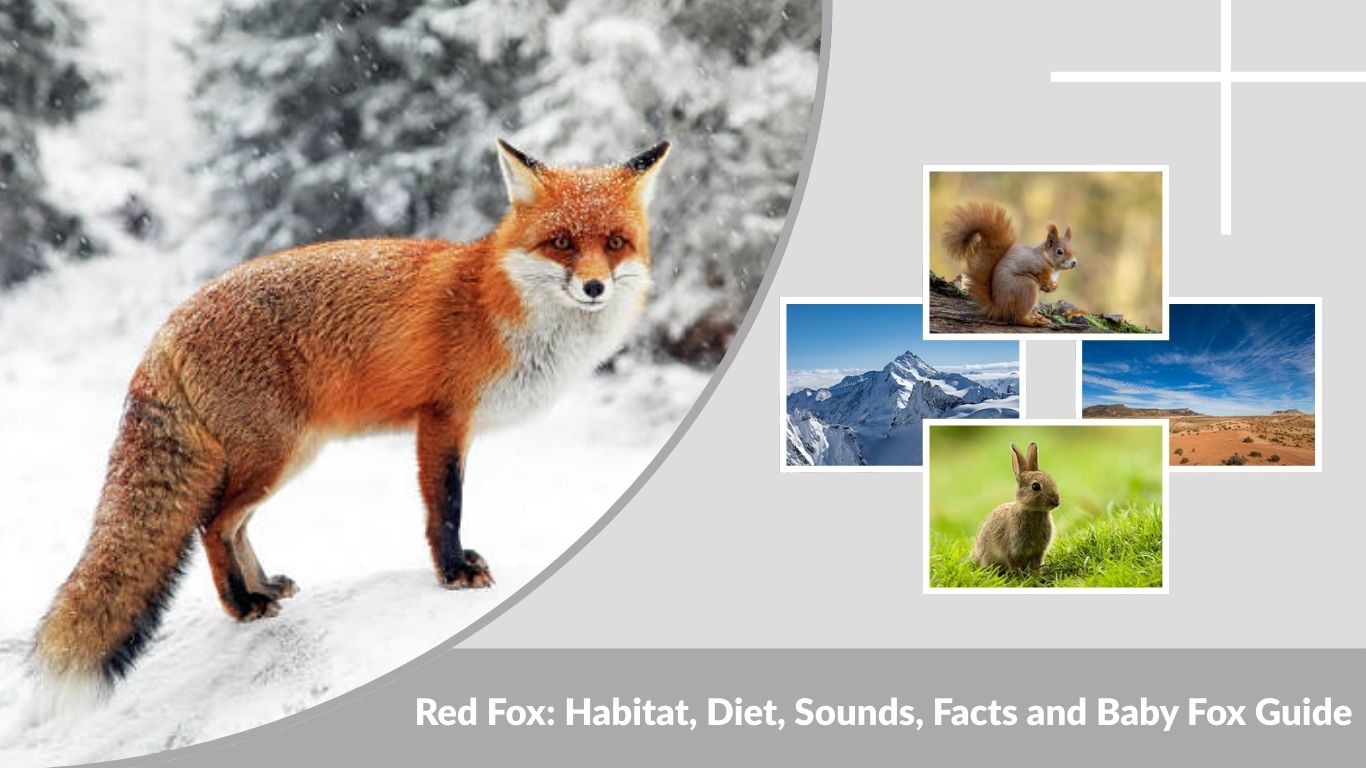 Red Fox: Habitat, Diet, Sounds, Facts and Baby Fox Guide